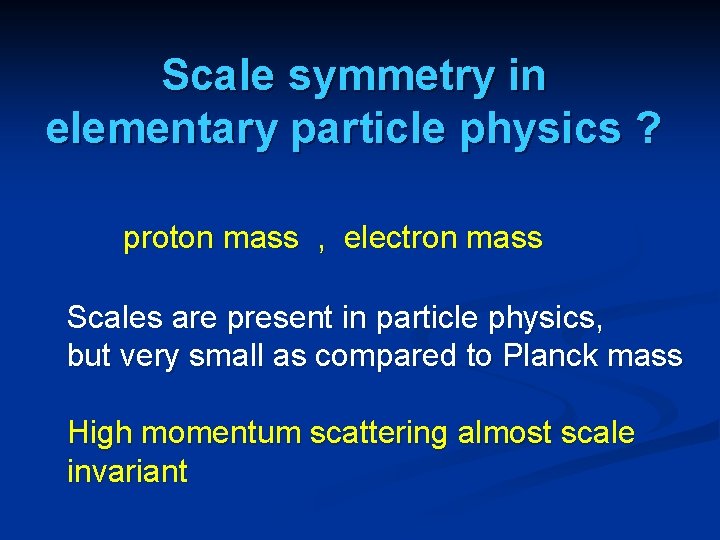 Scale symmetry in elementary particle physics ?

proton mass , electron mass

Scales are present in particle physics, but very small as compared to Planck mass

High momentum scattering almost scale invariant